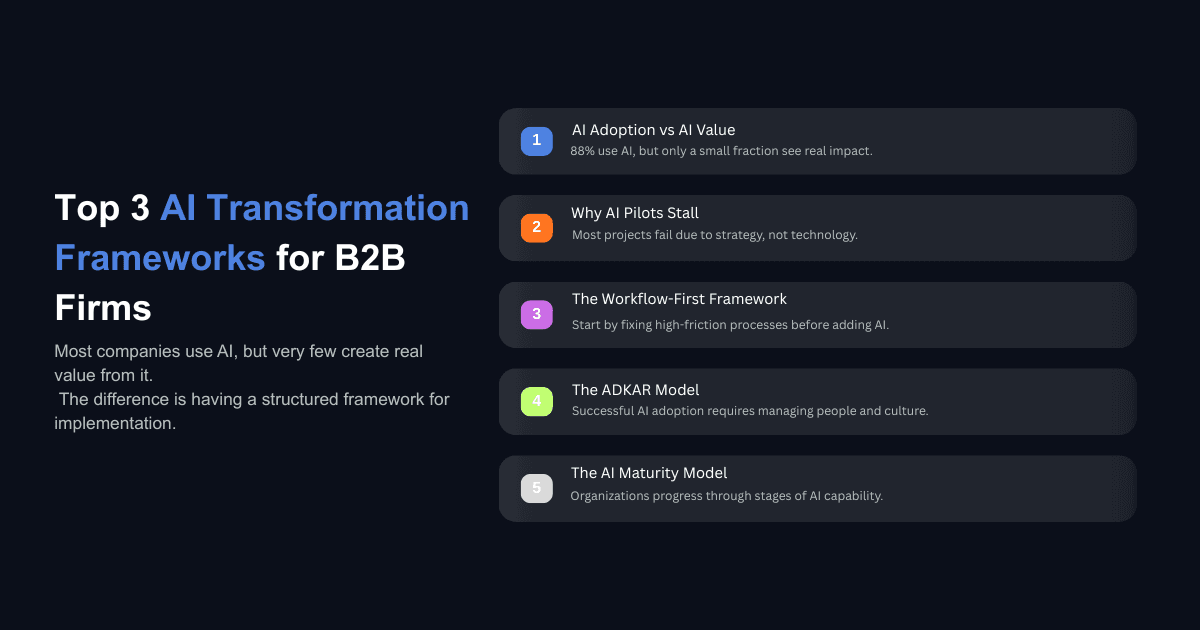 Top 3 AI Transformation Frameworks for B2B Firms

Most companies use AI, but very few create real value from it.
The difference is having a structured framework for implementation.

1 AI Adoption vs AI Value
88% use AI, but only a small fraction see real impact.

2 Why AI Pilots Stall
Most projects fail due to strategy, not technology.

3 The Workflow-First Framework
Start by fixing high-friction processes before adding AI.

4 The ADKAR Model
Successful AI adoption requires managing people and culture.

5 The AI Maturity Model
Organizations progress through stages of AI capability.